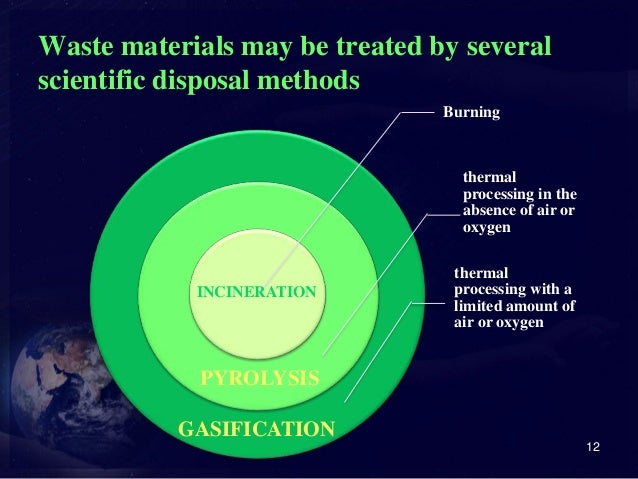 Waste materials may be treated by several scientific disposal methods

Burning

thermal processing in the absence of air or oxygen

thermal processing with a limited amount of air or oxygen

INCINERATION

PYROLYSIS

GASIFICATION

12